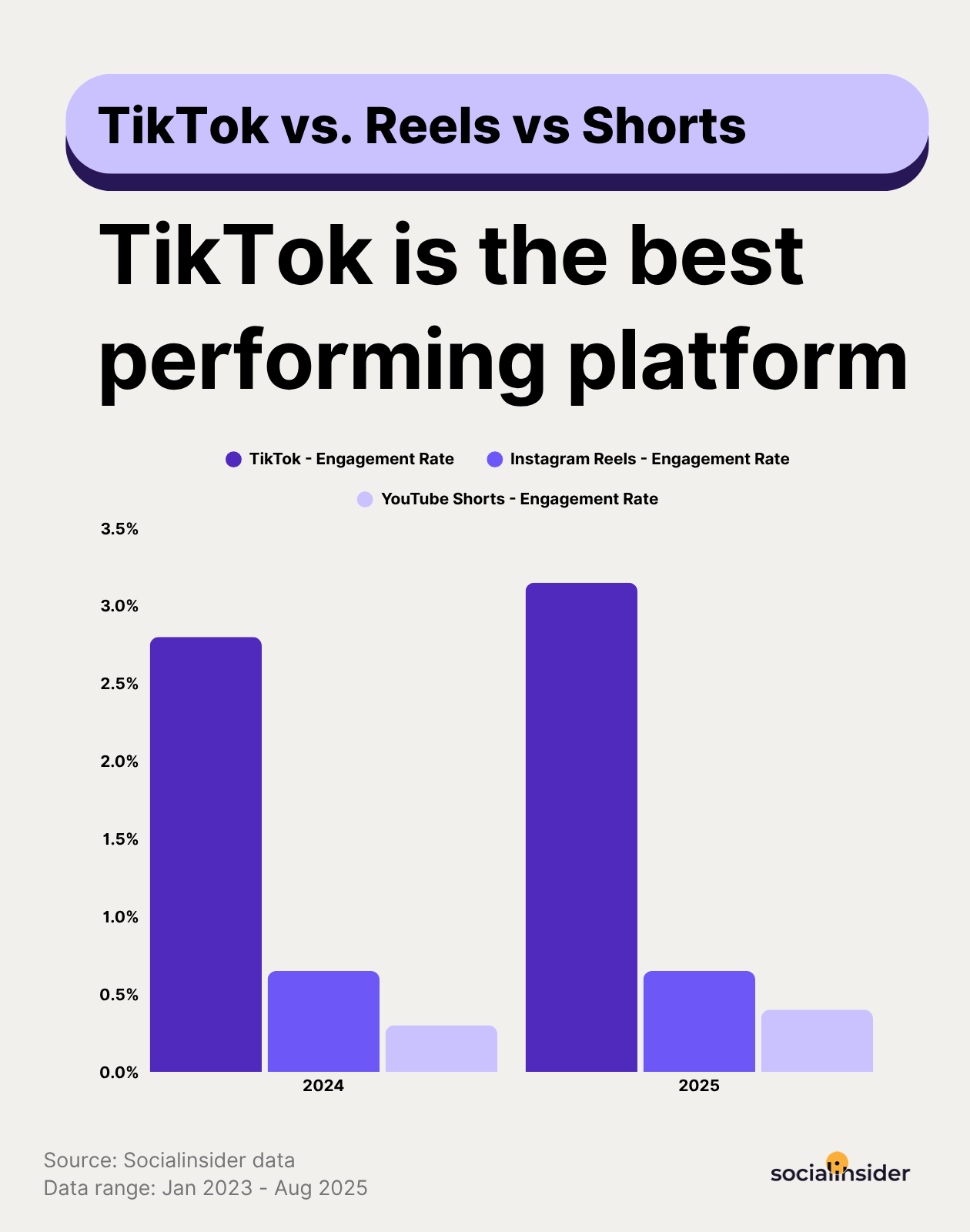 TikTok vs. Reels vs Shorts

TikTok is the best performing platform

TikTok - Engagement Rate
Instagram Reels - Engagement Rate
YouTube Shorts - Engagement Rate

3.5%
3.0%
2.5%
2.0%
1.5%
1.0%
0.5%
0.0%

2024
2025

Source: Socialinsider data
Data range: Jan 2023 - Aug 2025

socialinsider